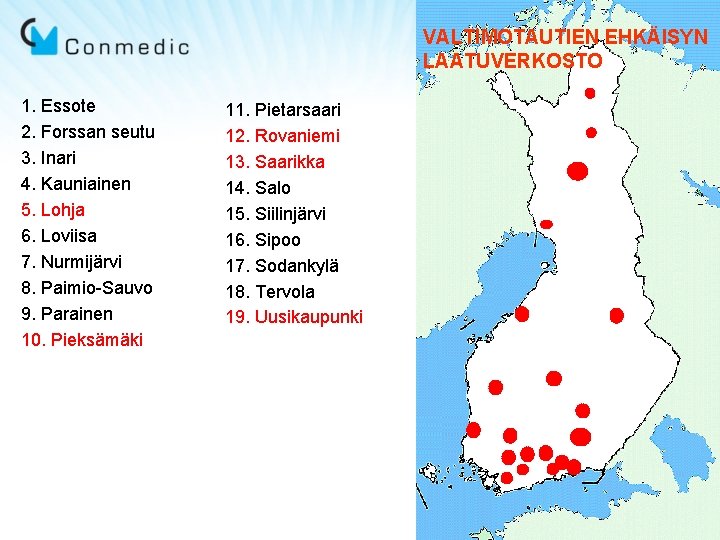 Conmedic

1. Essote
2. Forssan seutu
3. Inari
4. Kauniainen
5. Lohja
6. Loviisa
7. Nurmijärvi
8. Paimio-Sauvo
9. Parainen
10. Pieksämäki

11. Pietarsaari
12. Rovaniemi
13. Saarikka
14. Salo
15. Siilinjärvi
16. Sipoo
17. Sodankylä
18. Tervola
19. Uusikaupunki

VALTIMOTAUTIEN EHKÄISYN LAATUVERKOSTO